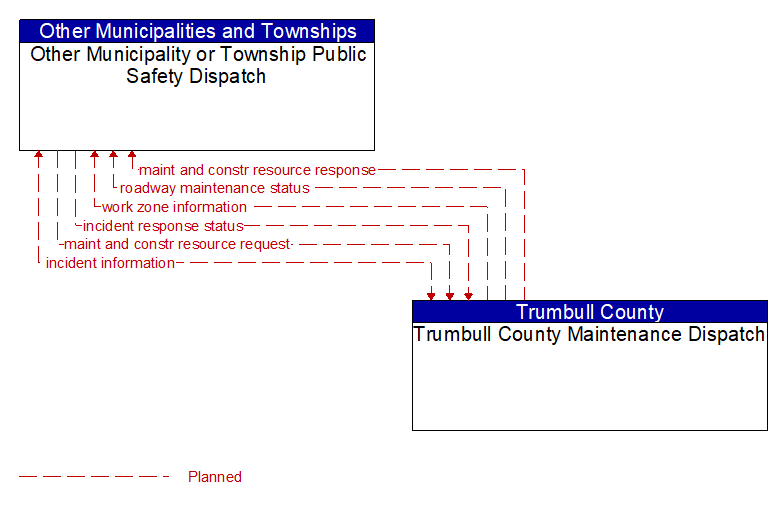 Other Municipalities and Townships
Other Municipality or Township Public Safety Dispatch

maint and constr resource response
roadway maintenance status
work zone information
incident response status
maint and constr resource request
incident information

Trumbull County
Trumbull County Maintenance Dispatch

Planned